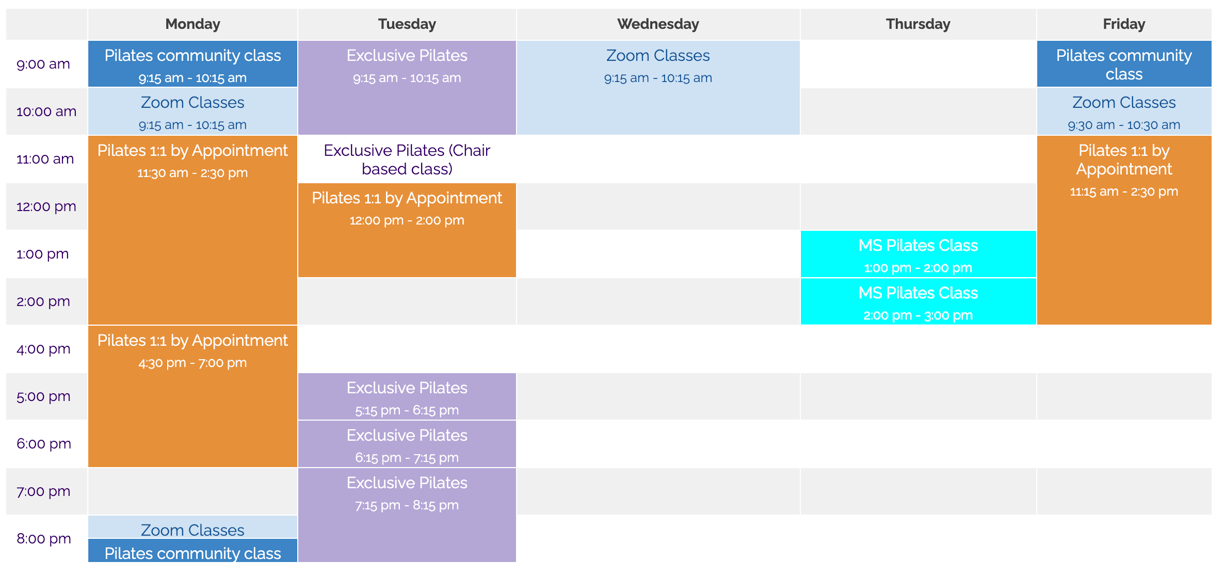 |  | Monday | Tuesday | Wednesday | Thursday | Friday |
|---|---|---|---|---|---|
| 9:00 am | Pilates community class 9:15 am - 10:15 am | Exclusive Pilates 9:15 am - 10:15 am | Zoom Classes 9:15 am - 10:15 am |  | Pilates community class |
| 10:00 am | Zoom Classes 9:15 am - 10:15 am |  |  |  | Zoom Classes 9:30 am - 10:30 am |
| 11:00 am | Pilates 1:1 by Appointment 11:30 am - 2:30 pm | Exclusive Pilates (Chair based class) |  |  | Pilates 1:1 by Appointment 11:15 am - 2:30 pm |
| 12:00 pm |  | Pilates 1:1 by Appointment 12:00 pm - 2:00 pm |  |  |  |
| 1:00 pm |  |  |  | MS Pilates Class 1:00 pm - 2:00 pm |  |
| 2:00 pm |  |  |  | MS Pilates Class 2:00 pm - 3:00 pm |  |
| 4:00 pm | Pilates 1:1 by Appointment 4:30 pm - 7:00 pm |  |  |  |  |
| 5:00 pm |  | Exclusive Pilates 5:15 pm - 6:15 pm |  |  |  |
| 6:00 pm |  | Exclusive Pilates 6:15 pm - 7:15 pm |  |  |  |
| 7:00 pm |  | Exclusive Pilates 7:15 pm - 8:15 pm |  |  |  |
| 8:00 pm | Zoom Classes Pilates community class |  |  |  |  |